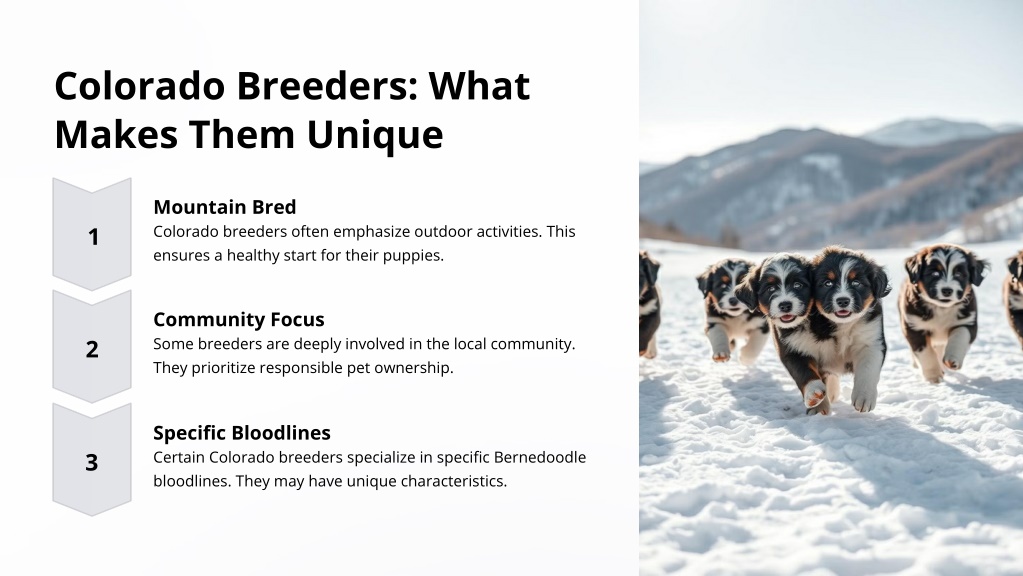 Colorado Breeders: What Makes Them Unique

1

Mountain Bred
Colorado breeders often emphasize outdoor activities. This ensures a healthy start for their puppies.

2

Community Focus
Some breeders are deeply involved in the local community. They prioritize responsible pet ownership.

3

Specific Bloodlines
Certain Colorado breeders specialize in specific Bernedoodle bloodlines. They may have unique characteristics.